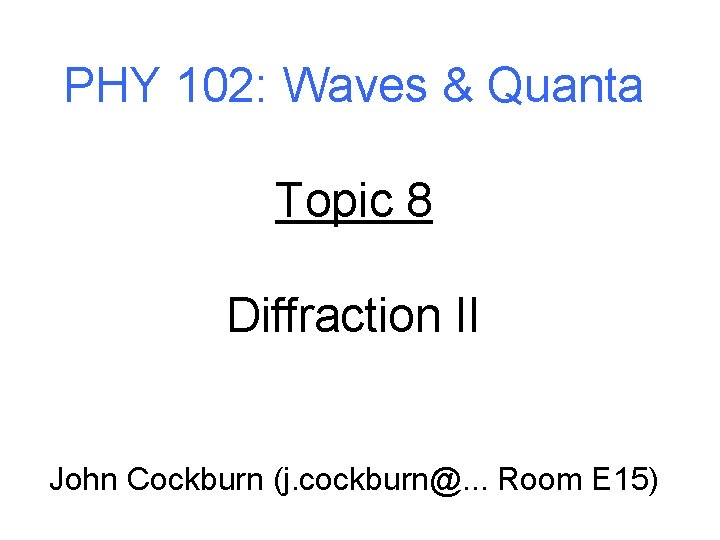 PHY 102: Waves & Quanta

Topic 8

Diffraction II

John Cockburn (j.cockburn@... Room E15)